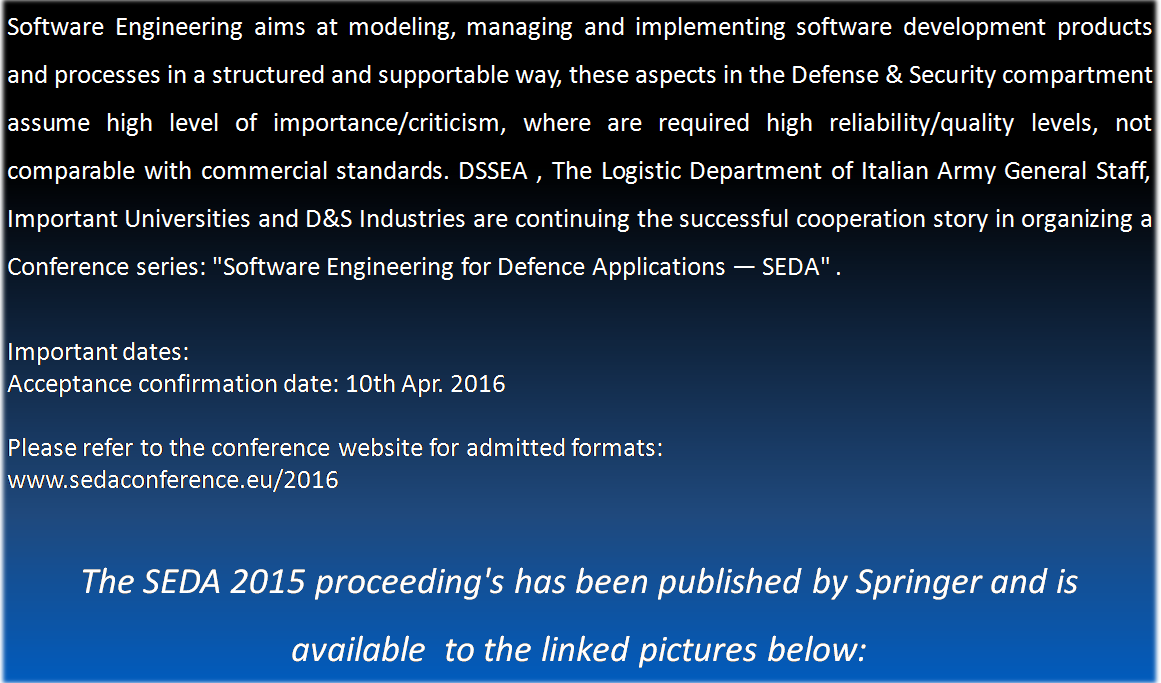 Software Engineering aims at modeling, managing and implementing software development products and processes in a structured and supportable way, these aspects in the Defense & Security compartment assume high level of importance/criticism, where are required high reliability/quality levels, not comparable with commercial standards. DSSEA , The Logistic Department of Italian Army General Staff, Important Universities and D&S Industries are continuing the successful cooperation story in organizing a Conference series: "Software Engineering for Defence Applications — SEDA" .

Important dates:
Acceptance confirmation date: 10th Apr. 2016

Please refer to the conference website for admitted formats:
www.sedaconference.eu/2016

The SEDA 2015 proceeding's has been published by Springer and is available to the linked pictures below: